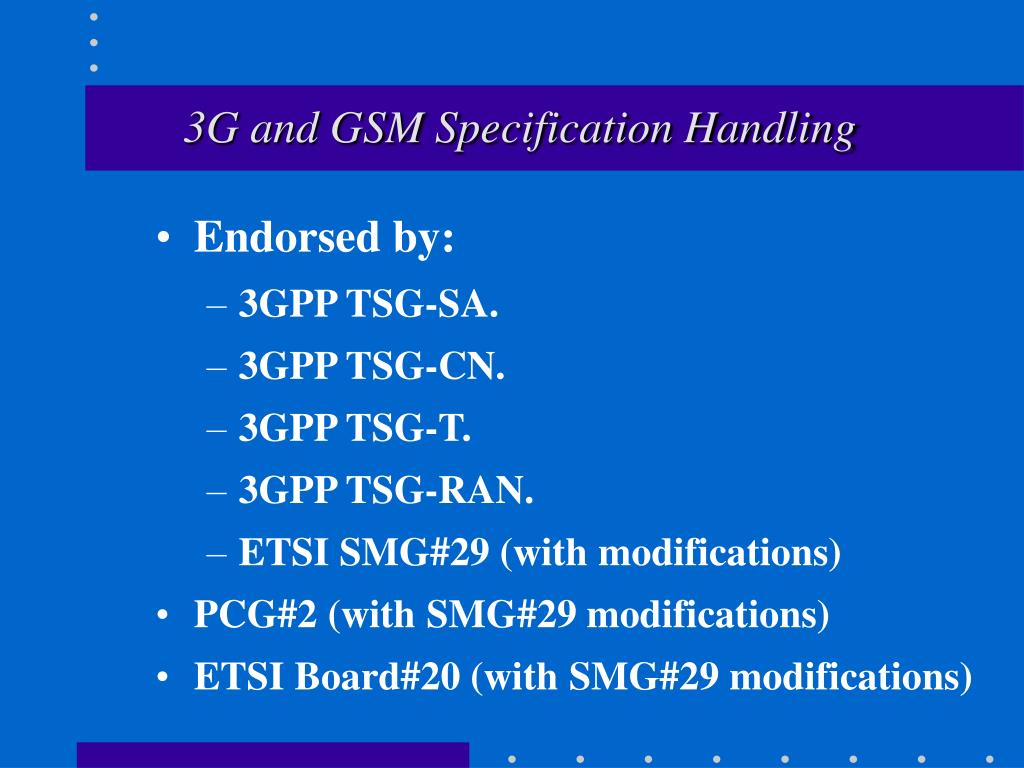 3G and GSM Specification Handling

• Endorsed by:
– 3GPP TSG-SA.
– 3GPP TSG-CN.
– 3GPP TSG-T.
– 3GPP TSG-RAN.
– ETSI SMG#29 (with modifications)
• PCG#2 (with SMG#29 modifications)
• ETSI Board#20 (with SMG#29 modifications)